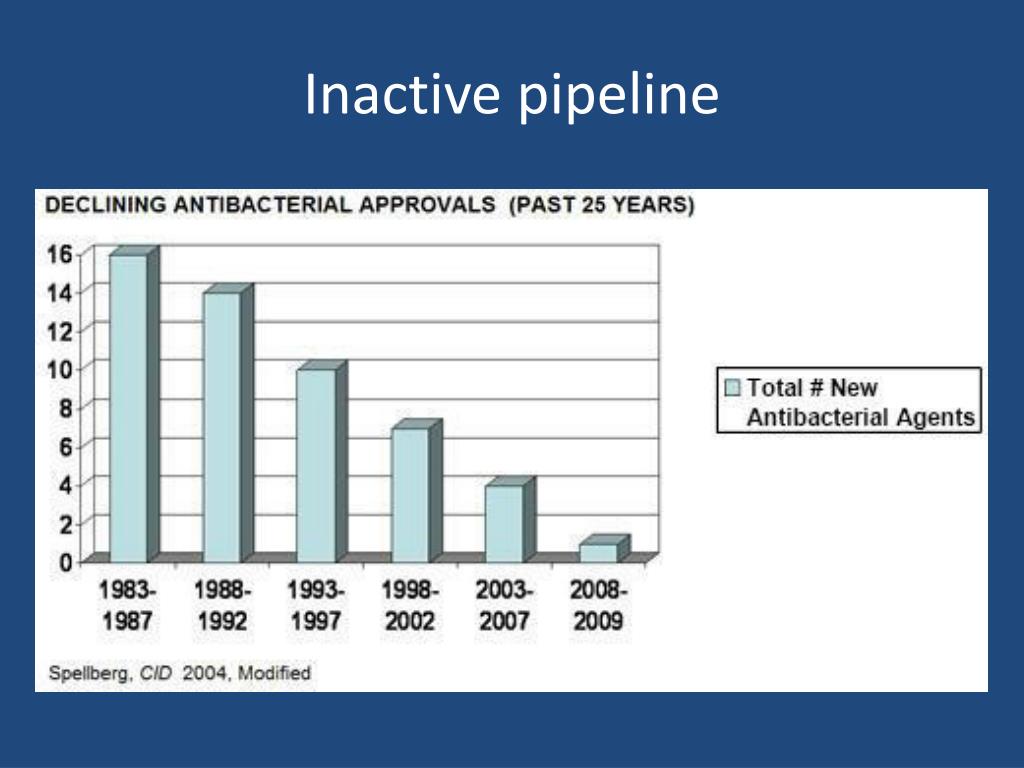 Inactive pipeline

DECLINING ANTIBACTERIAL APPROVALS (PAST 25 YEARS)

16
14
12
10
8
6
4
2
0

1983-1987
1988-1992
1993-1997
1998-2002
2003-2007
2008-2009

Total # New Antibacterial Agents

Spellberg, CID 2004, Modified